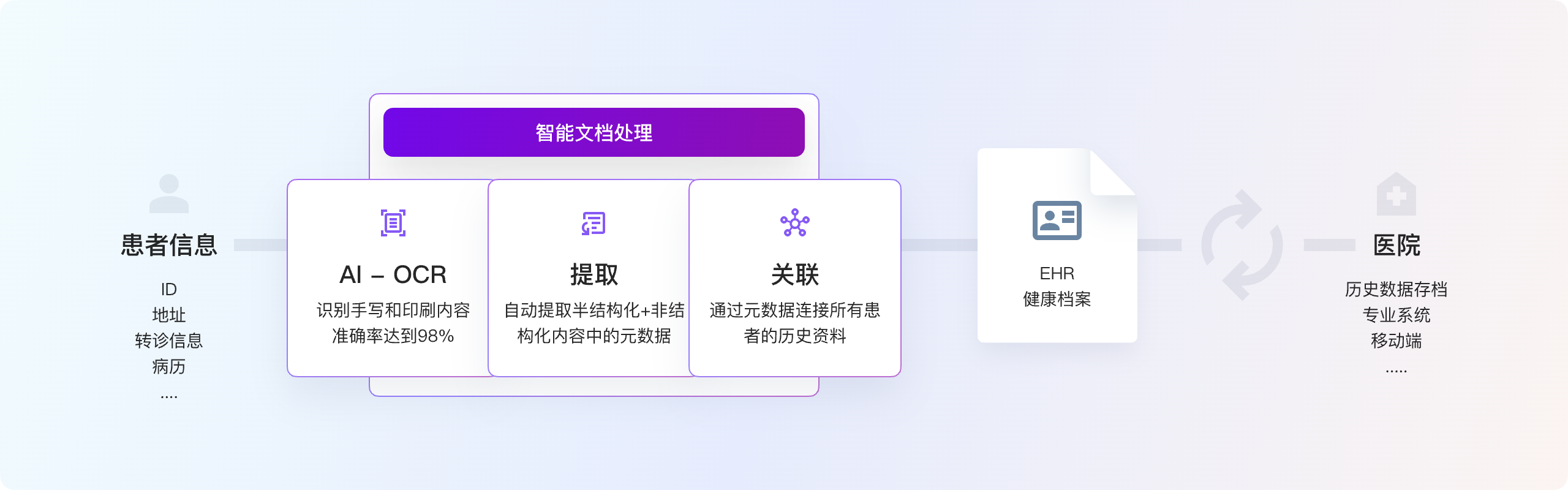 患者信息

ID
地址
转诊信息
病历
....

智能文档处理

AI – OCR
识别手写和印刷内容准确率达到98%

提取
自动提取半结构化+非结构化内容中的元数据

关联
通过元数据连接所有患者的历史资料

EHR
健康档案

医院

历史数据存档
专业系统
移动端
.....